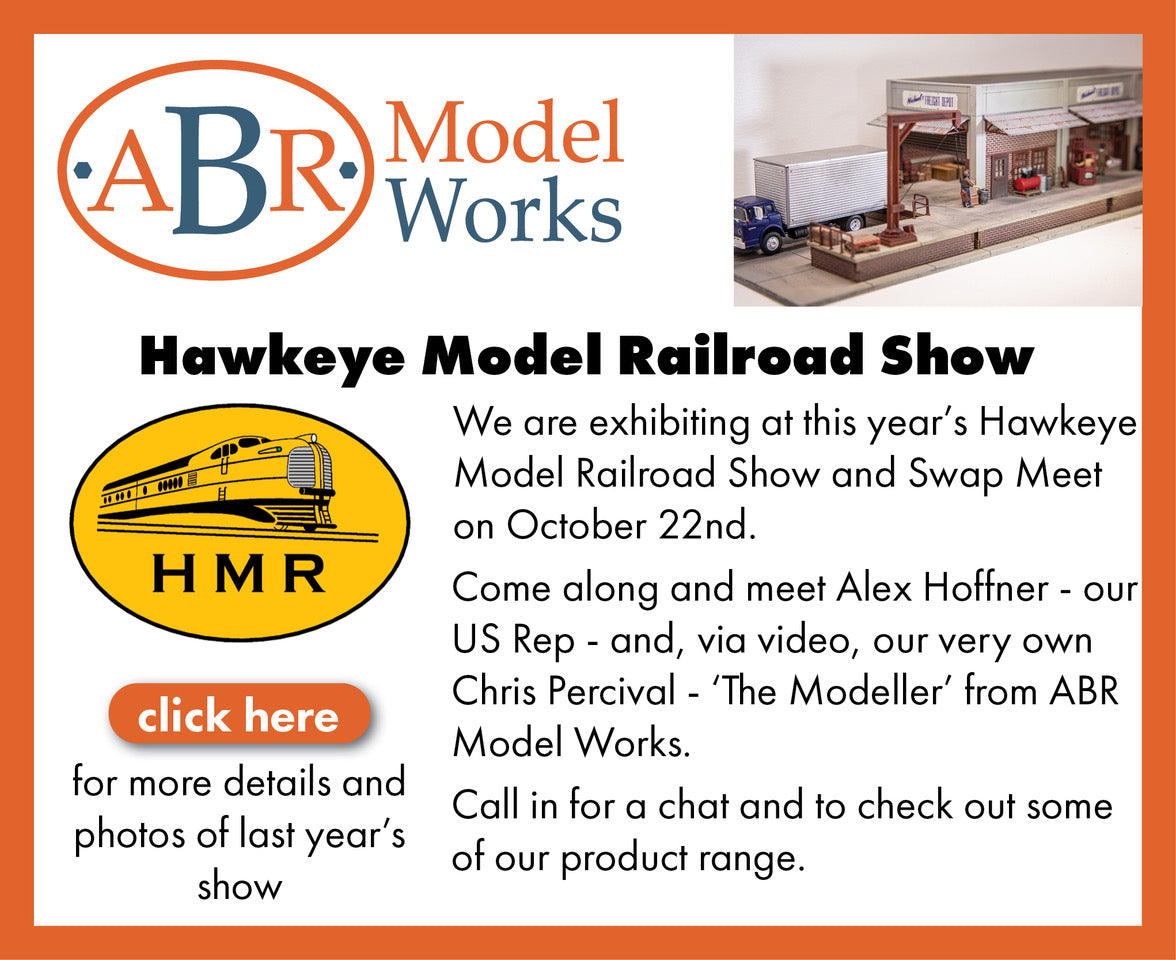 ABR Model Works

FREIGHT DEPOT

FREIGHT DEPOT

Hawkeye Model Railroad Show

HMR

click here

for more details and photos of last year's show

We are exhibiting at this year's Hawkeye Model Railroad Show and Swap Meet on October 22nd.

Come along and meet Alex Hoffner - our US Rep - and, via video, our very own Chris Percival - 'The Modeller' from ABR Model Works.

Call in for a chat and to check out some of our product range.